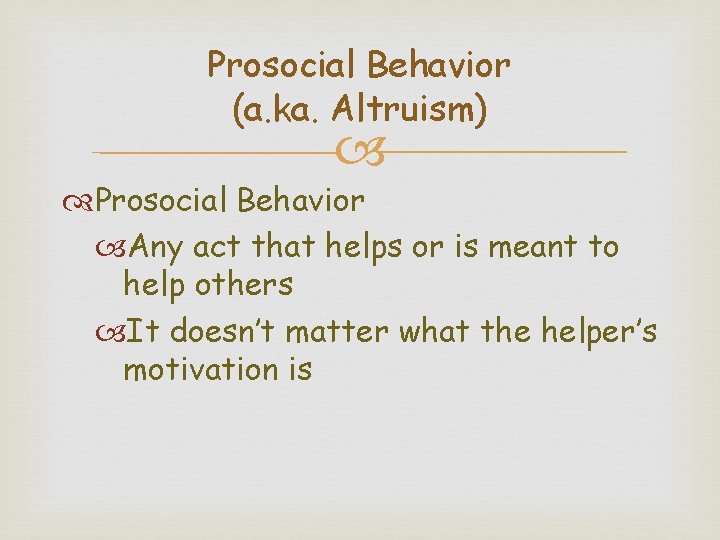 Prosocial Behavior
(a.ka. Altruism)

Prosocial Behavior

Any act that helps or is meant to help others

It doesn't matter what the helper's motivation is